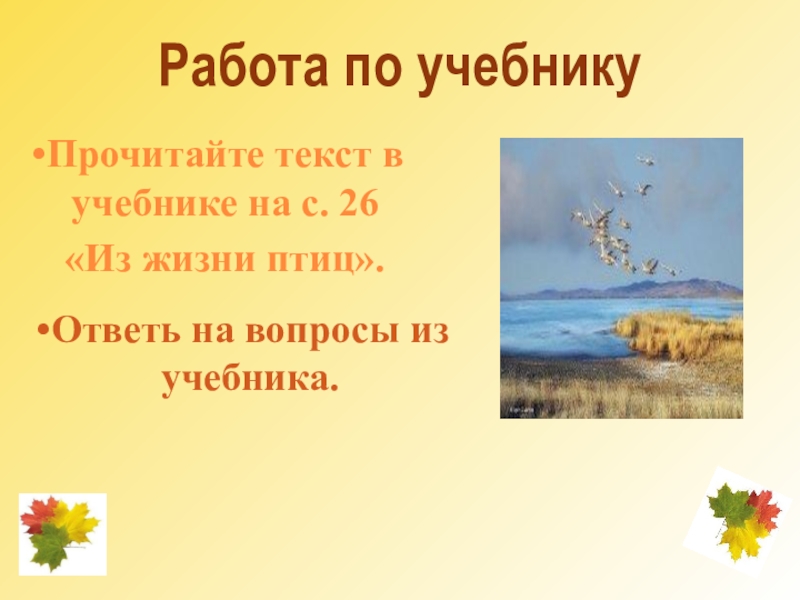 Работа по учебнику

•Прочитайте текст в учебнике на с. 26 «Из жизни птиц».

•Ответь на вопросы из учебника.